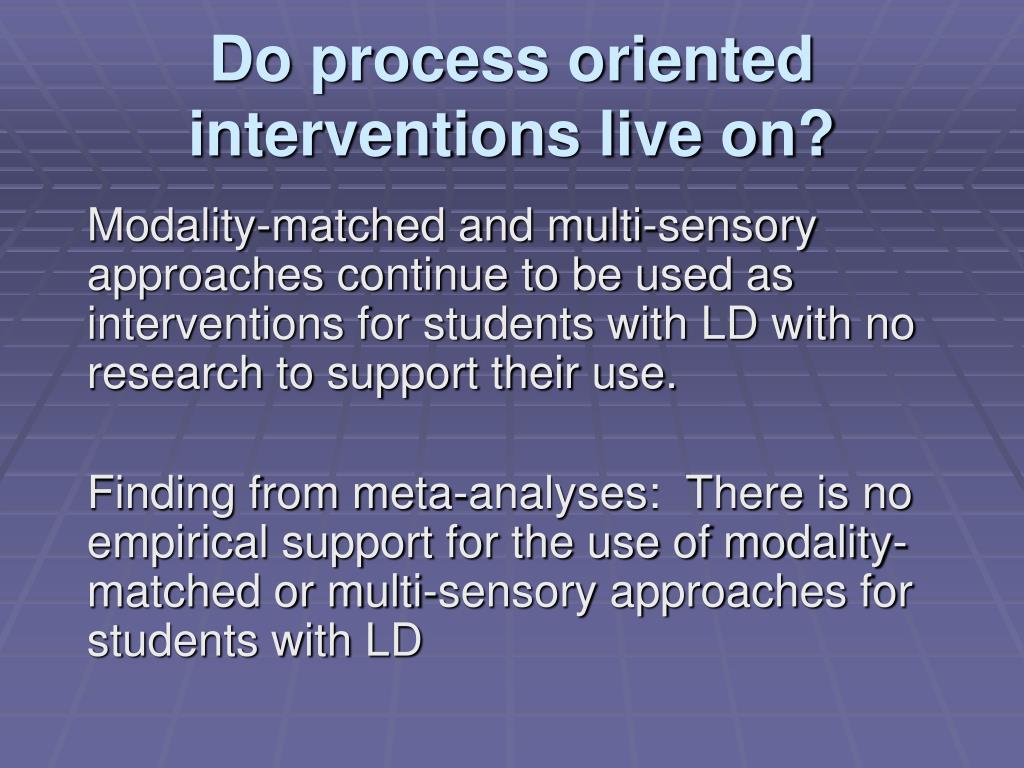 Do process oriented interventions live on?

Modality-matched and multi-sensory approaches continue to be used as interventions for students with LD with no research to support their use.

Finding from meta-analyses: There is no empirical support for the use of modality-matched or multi-sensory approaches for students with LD